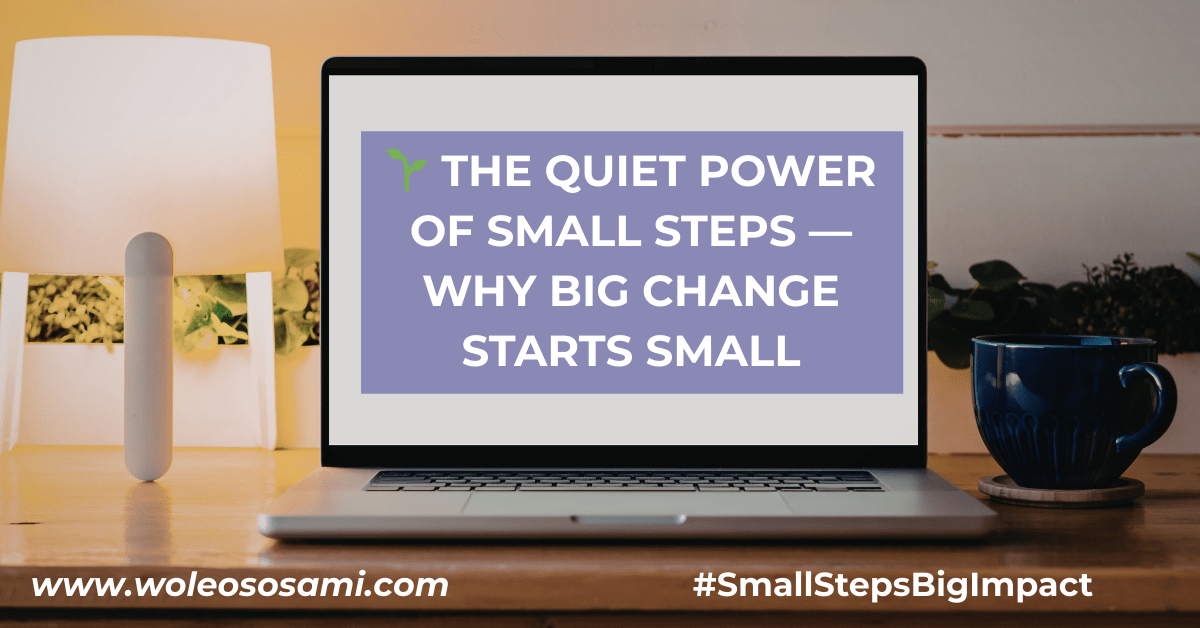 🌱 THE QUIET POWER OF SMALL STEPS — WHY BIG CHANGE STARTS SMALL

www.woleososami.com

#SmallStepsBigImpact